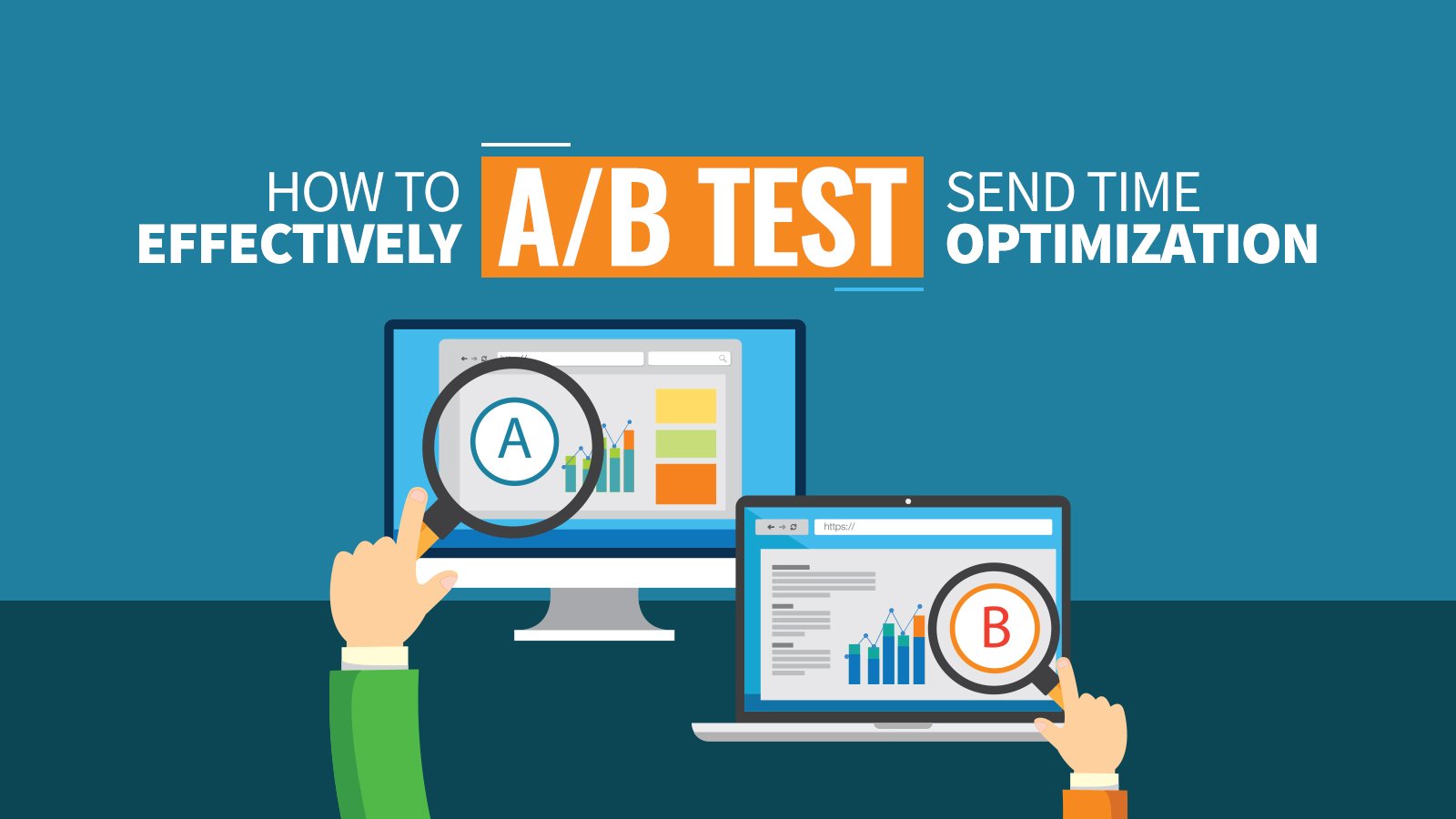 HOW TO EFFECTIVELY A/B TEST SEND TIME OPTIMIZATION

A

https://

B